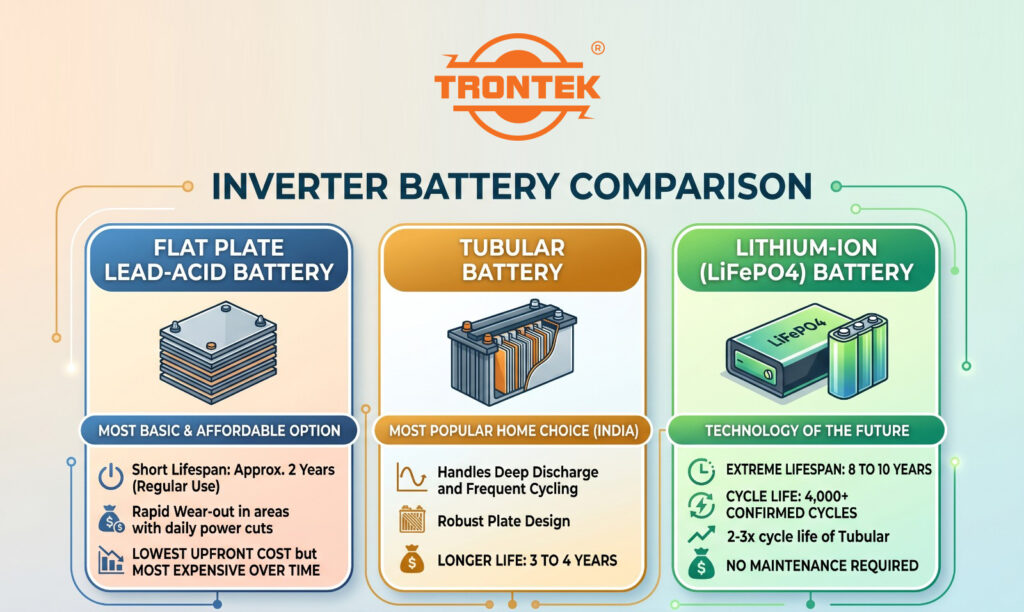 TRONTEK ®

INVERTER BATTERY COMPARISON

FLAT PLATE LEAD-ACID BATTERY

MOST BASIC & AFFORDABLE OPTION

Short Lifespan: Approx. 2 Years (Regular Use)

Rapid Wear-out in areas with daily power cuts

LOWEST UPFRONT COST but MOST EXPENSIVE OVER TIME

TUBULAR BATTERY

MOST POPULAR HOME CHOICE (INDIA)

Handles Deep Discharge and Frequent Cycling

Robust Plate Design

LONGER LIFE: 3 TO 4 YEARS

LITHIUM-ION (LiFePO4) BATTERY

LiFePO4

TECHNOLOGY OF THE FUTURE

EXTREME LIFESPAN: 8 TO 10 YEARS

CYCLE LIFE: 4,000+ CONFIRMED CYCLES

2-3x cycle life of Tubular

NO MAINTENANCE REQUIRED